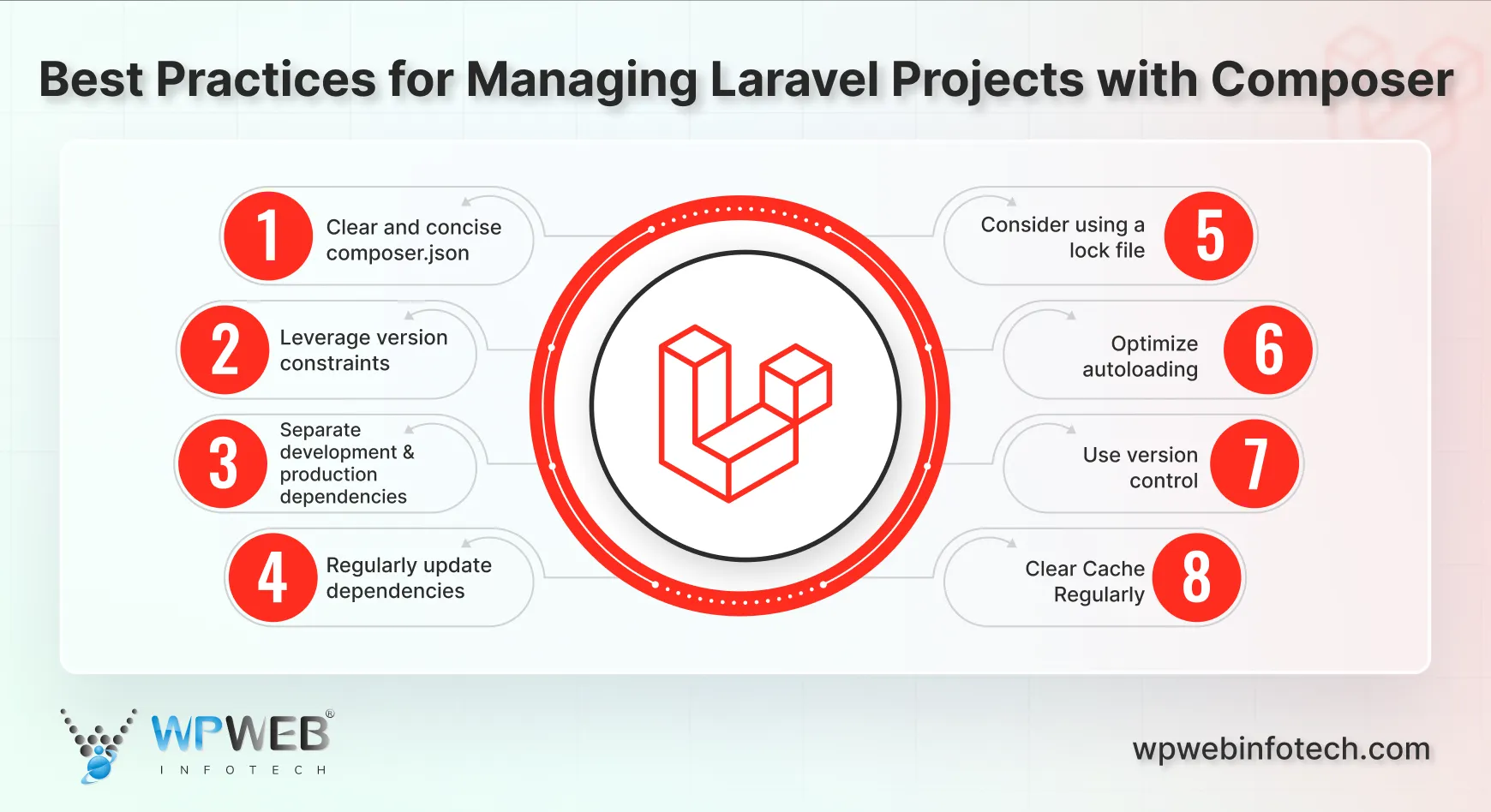 Best Practices for Managing Laravel Projects with Composer

1 Clear and concise composer.json

2 Leverage version constraints

3 Separate development & production dependencies

4 Regularly update dependencies

Consider using a lock file 5

Optimize autoloading 6

Use version control 7

Clear Cache Regularly 8

WPWEB® INFOTECH

wpwebinfotech.com